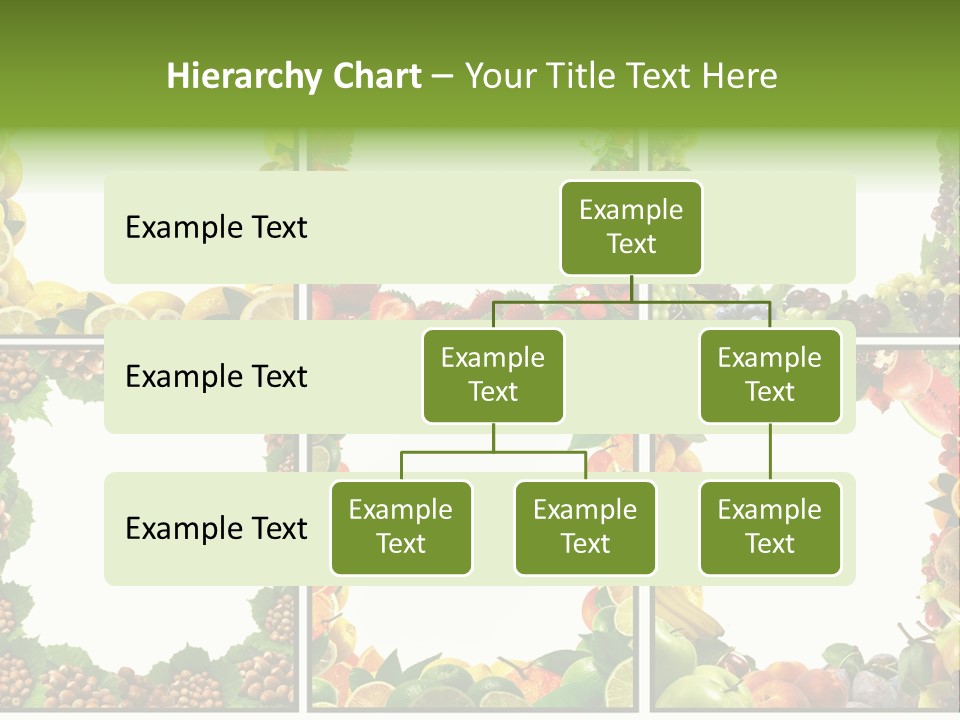 Hierarchy Chart – Your Title Text Here

Example Text

Example Text

Example Text

Example Text

Example Text

Example Text

Example Text

Example Text

Example Text